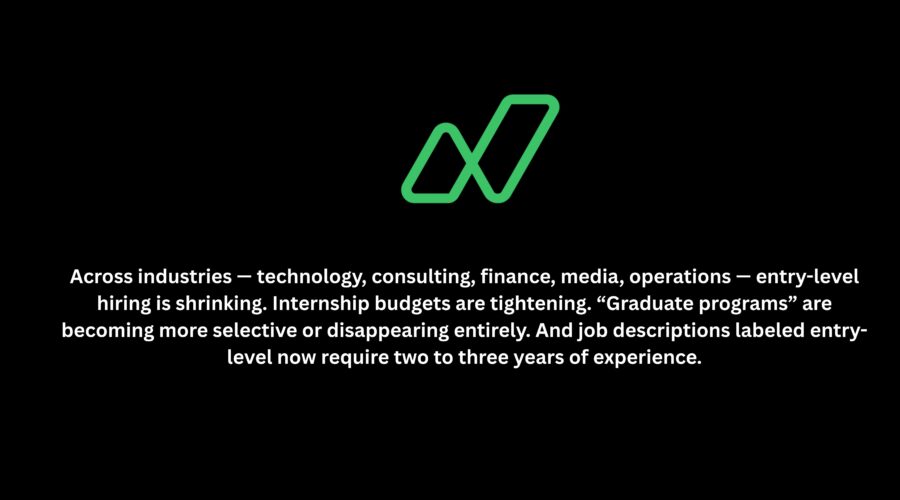 Across industries — technology, consulting, finance, media, operations — entry-level hiring is shrinking. Internship budgets are tightening. “Graduate programs” are becoming more selective or disappearing entirely. And job descriptions labeled entry-level now require two to three years of experience.